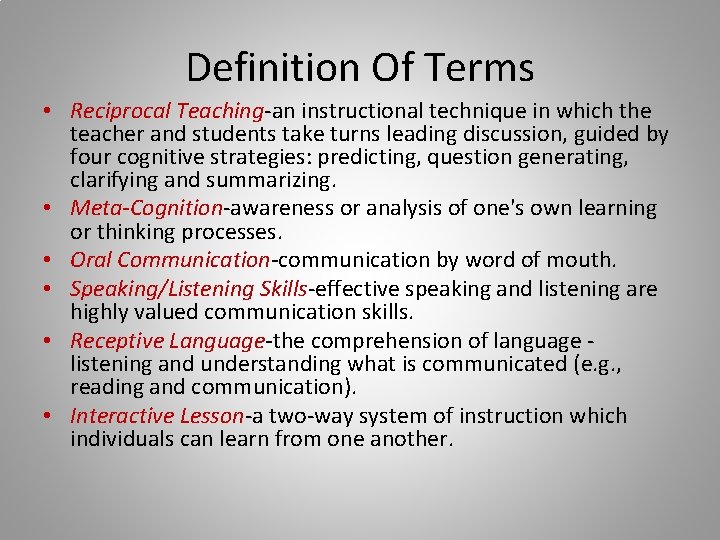 Definition Of Terms

• Reciprocal Teaching-an instructional technique in which the teacher and students take turns leading discussion, guided by four cognitive strategies: predicting, question generating, clarifying and summarizing.
• Meta-Cognition-awareness or analysis of one's own learning or thinking processes.
• Oral Communication-communication by word of mouth.
• Speaking/Listening Skills-effective speaking and listening are highly valued communication skills.
• Receptive Language-the comprehension of language - listening and understanding what is communicated (e.g., reading and communication).
• Interactive Lesson-a two-way system of instruction which individuals can learn from one another.